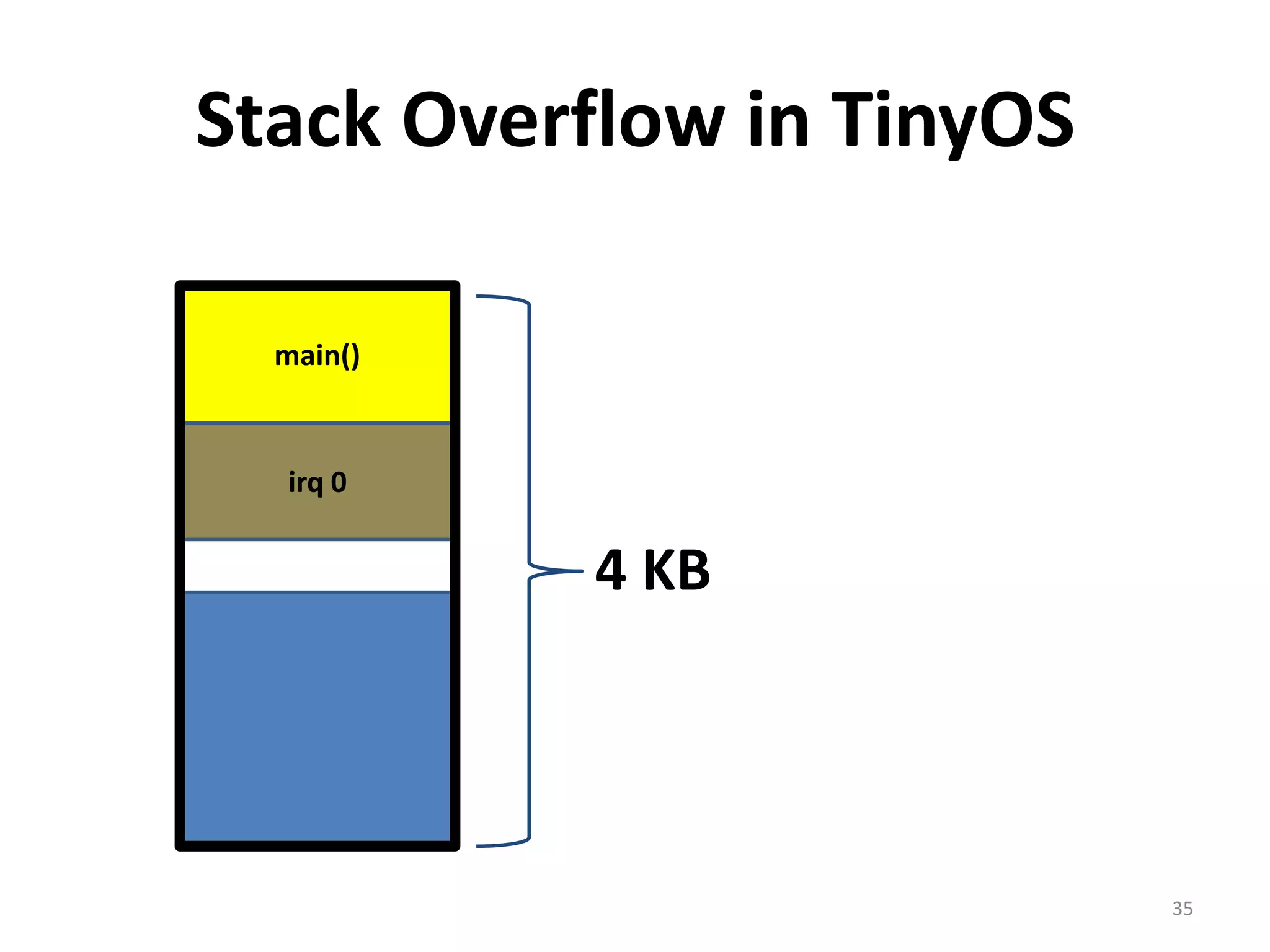 Stack Overflow in TinyOS

main()

irq 0

4 KB

35